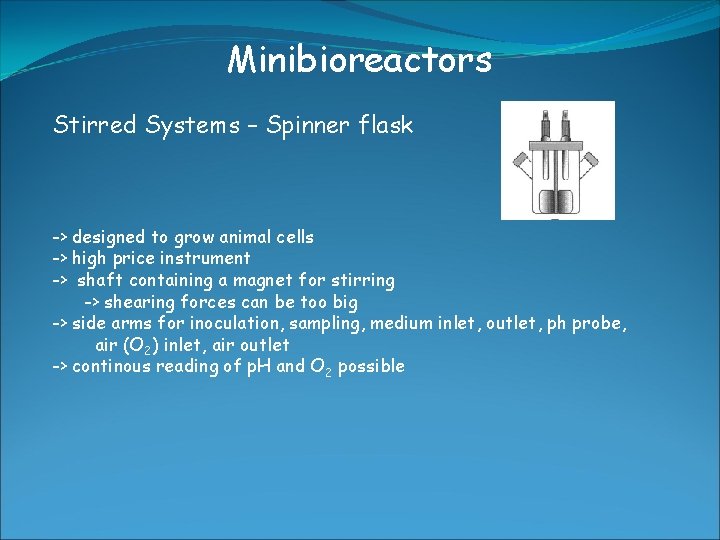 Minibioreactors

Stirred Systems – Spinner flask

-> designed to grow animal cells
-> high price instrument
-> shaft containing a magnet for stirring
-> shearing forces can be too big
-> side arms for inoculation, sampling, medium inlet, outlet, ph probe, air ($O_2$) inlet, air outlet
-> continous reading of pH and $O_2$ possible